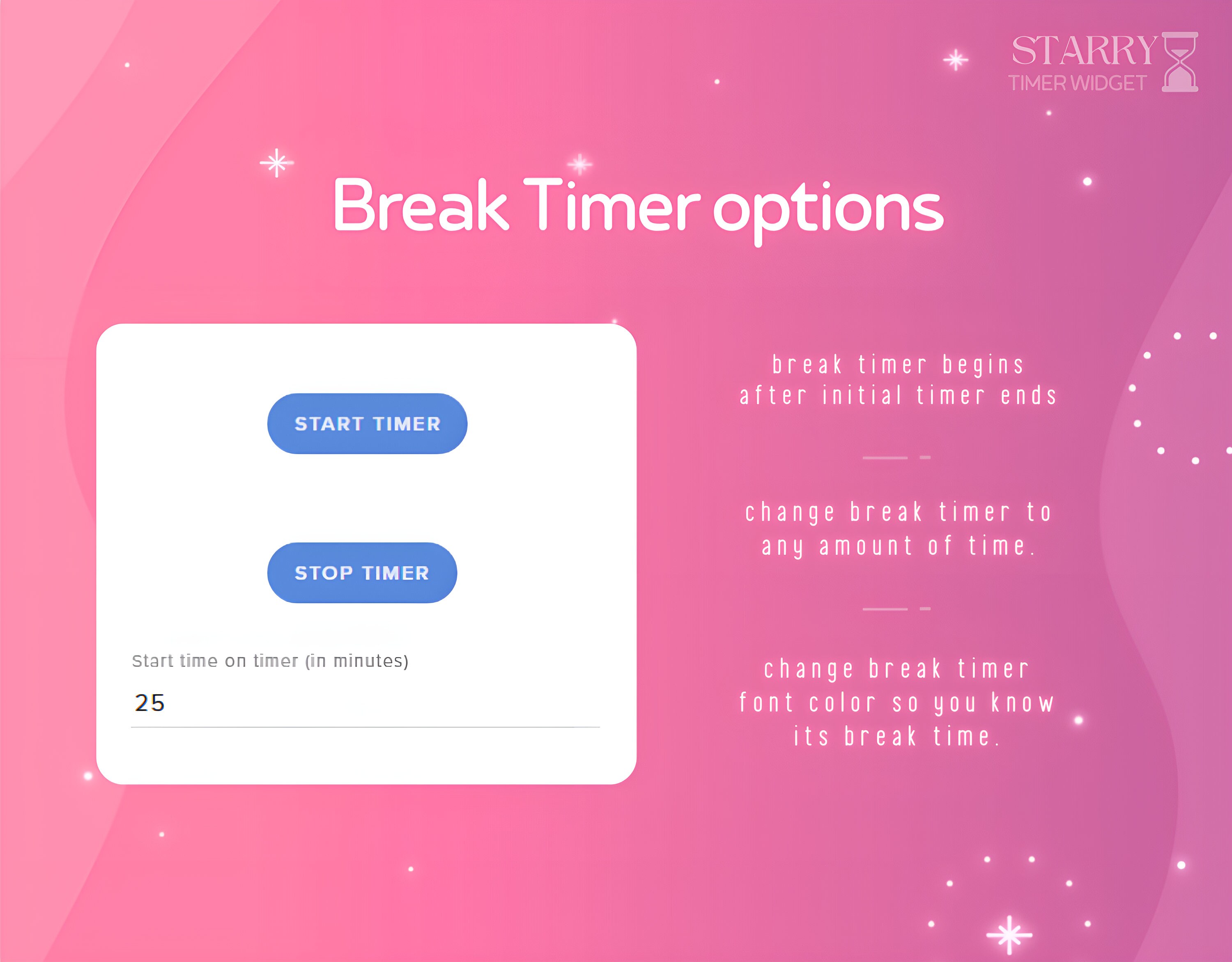 STARRY
TIMER WIDGET

Break Timer options

START TIMER

STOP TIMER

Start time on timer (in minutes)

25

break timer begins after initial timer ends

change break timer to any amount of time.

change break timer font color so you know its break time.